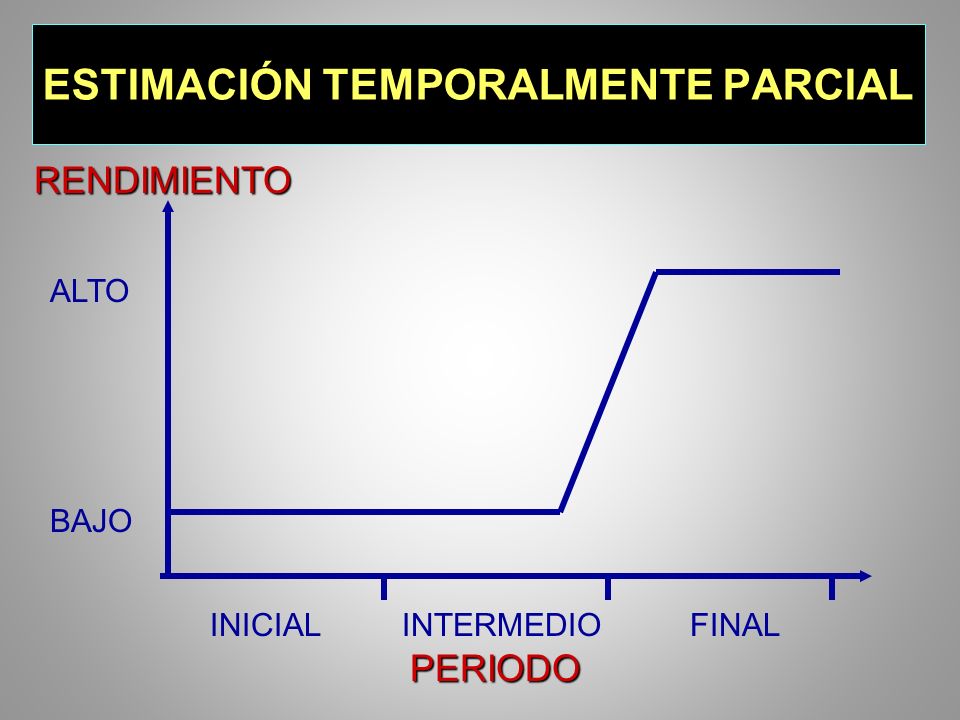 ESTIMACIÓN TEMPORALMENTE PARCIAL

RENDIMIENTO

ALTO

BAJO

INICIAL

INTERMEDIO

FINAL

PERIODO